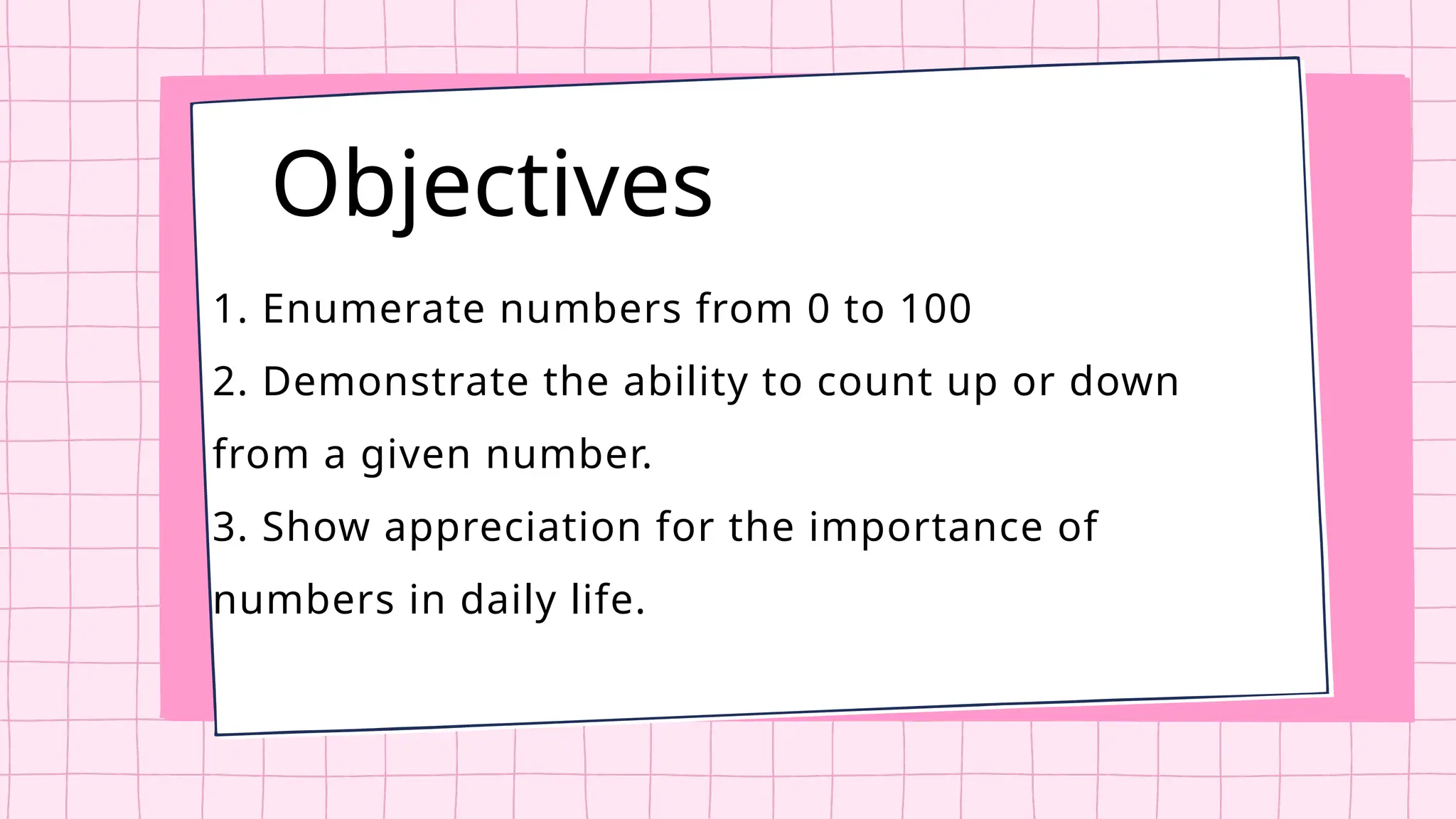 Objectives

1. Enumerate numbers from 0 to 100
2. Demonstrate the ability to count up or down from a given number.
3. Show appreciation for the importance of numbers in daily life.